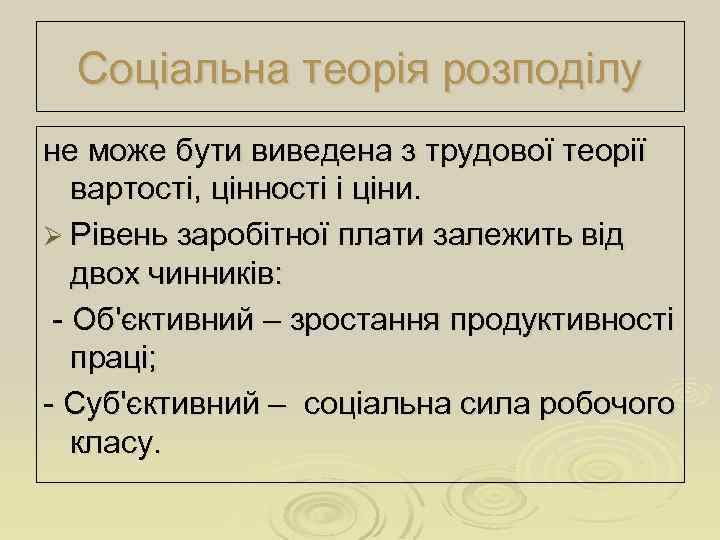 Соціальна теорія розподілу

не може бути виведена з трудової теорії вартості, цінності і ціни.

➢ Рівень заробітної плати залежить від двох чинників:

- Об'єктивний – зростання продуктивності праці;

- Суб'єктивний – соціальна сила робочого класу.